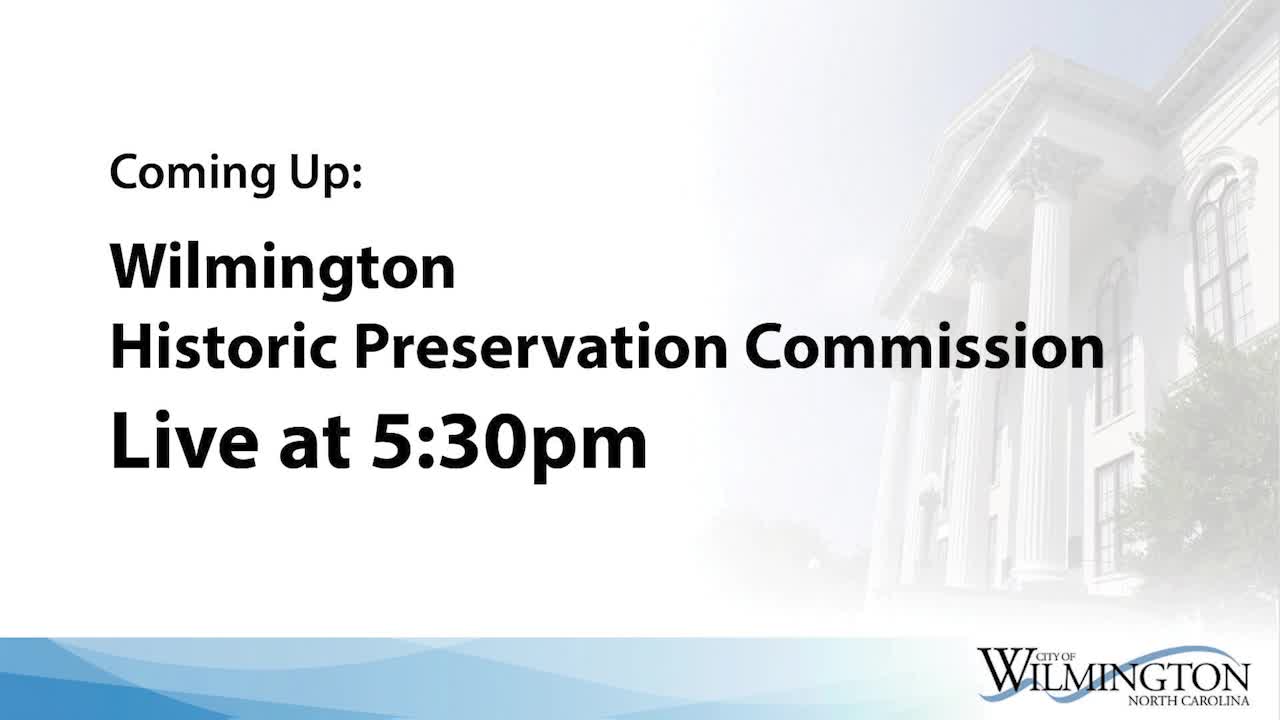 Coming Up:

Wilmington
Historic Preservation Commission
Live at 5:30pm

CITY OF
WILMINGTON
NORTH CAROLINA